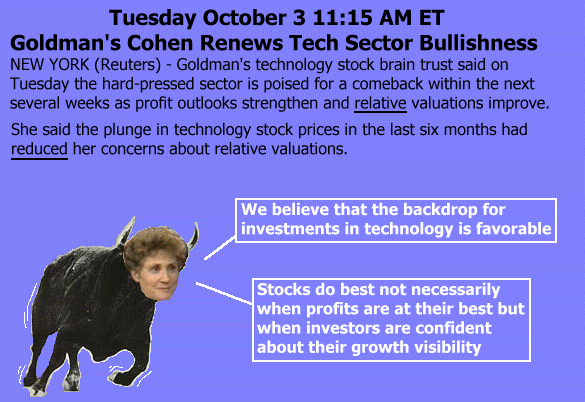 Tuesday October 3 11:15 AM ET
Goldman's Cohen Renews Tech Sector Bullishness

NEW YORK (Reuters) - Goldman's technology stock brain trust said on Tuesday the hard-pressed sector is poised for a comeback within the next several weeks as profit outlooks strengthen and relative valuations improve.

She said the plunge in technology stock prices in the last six months had reduced her concerns about relative valuations.

We believe that the backdrop for investments in technology is favorable

Stocks do best not necessarily when profits are at their best but when investors are confident about their growth visibility